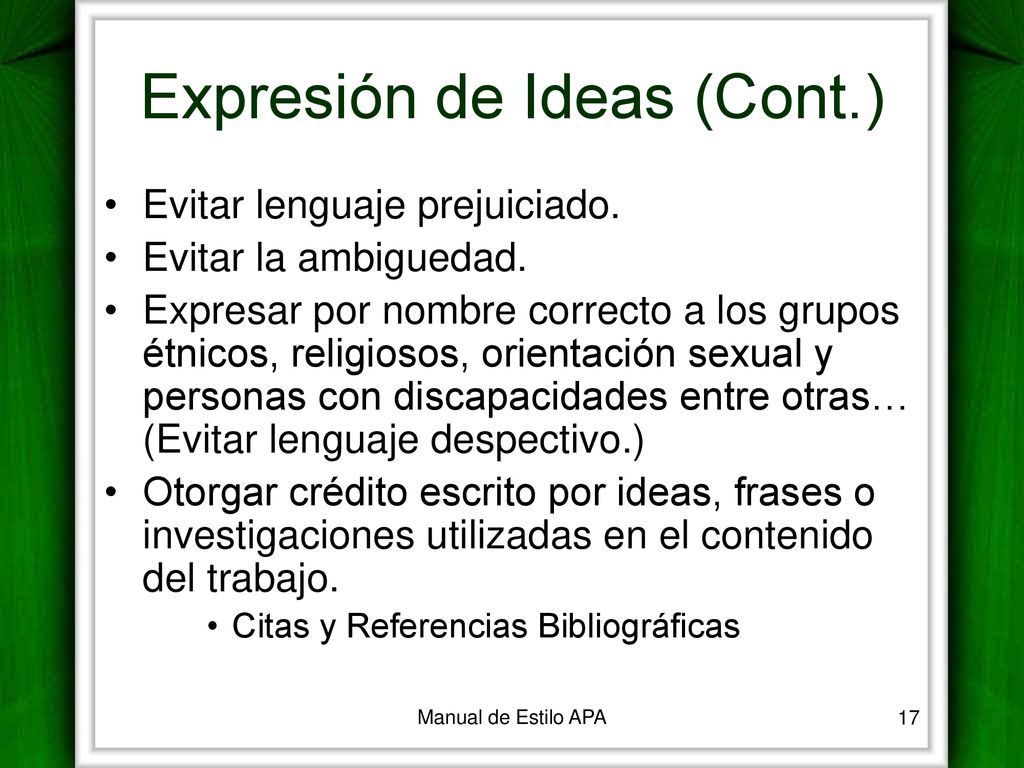 Expresión de Ideas (Cont.)

• Evitar lenguaje prejuiciado.
• Evitar la ambiguedad.
• Expresar por nombre correcto a los grupos étnicos, religiosos, orientación sexual y personas con discapacidades entre otras… (Evitar lenguaje despectivo.)
• Otorgar crédito escrito por ideas, frases o investigaciones utilizadas en el contenido del trabajo.
  • Citas y Referencias Bibliográficas

Manual de Estilo APA

17